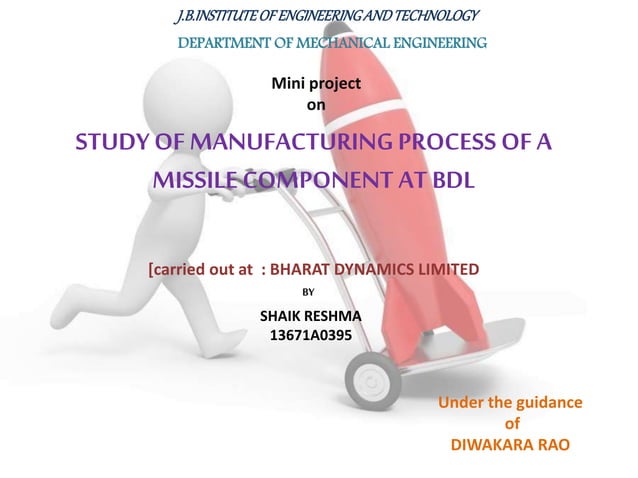 J.B.INSTITUTE OF ENGINEERING AND TECHNOLOGY

DEPARTMENT OF MECHANICAL ENGINEERING

Mini project
on

STUDY OF MANUFACTURING PROCESS OF A MISSILE COMPONENT AT BDL

[carried out at : BHARAT DYNAMICS LIMITED

BY

SHAIK RESHMA
13671A0395

Under the guidance
of
DIWAKARA RAO